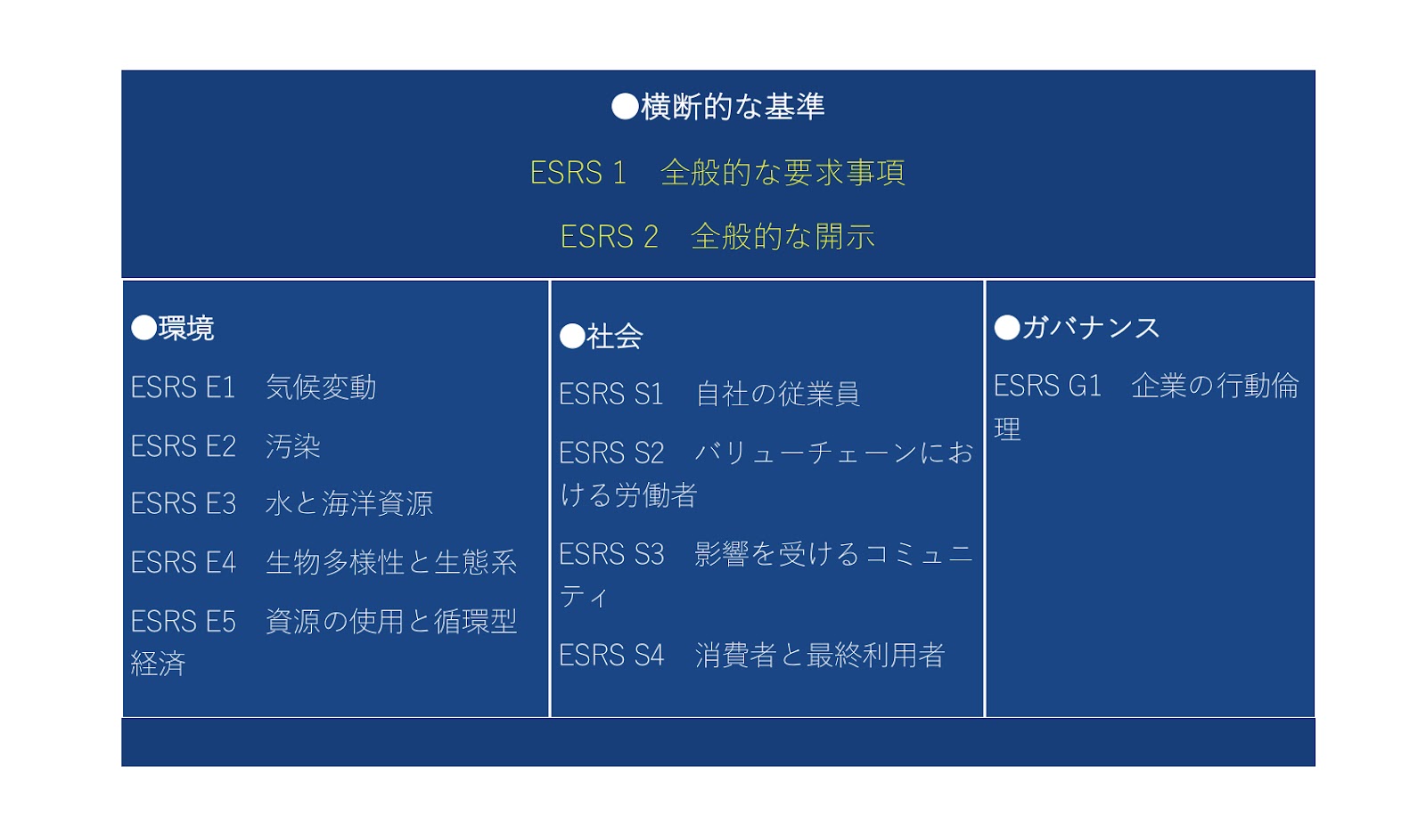 ●横断的な基準

ESRS 1　全般的な要求事項

ESRS 2　全般的な開示

●環境

ESRS E1　気候変動

ESRS E2　汚染

ESRS E3　水と海洋資源

ESRS E4　生物多様性と生態系

ESRS E5　資源の使用と循環型経済

●社会

ESRS S1　自社の従業員

ESRS S2　バリューチェーンにおける労働者

ESRS S3　影響を受けるコミュニティ

ESRS S4　消費者と最終利用者

●ガバナンス

ESRS G1　企業の行動倫理